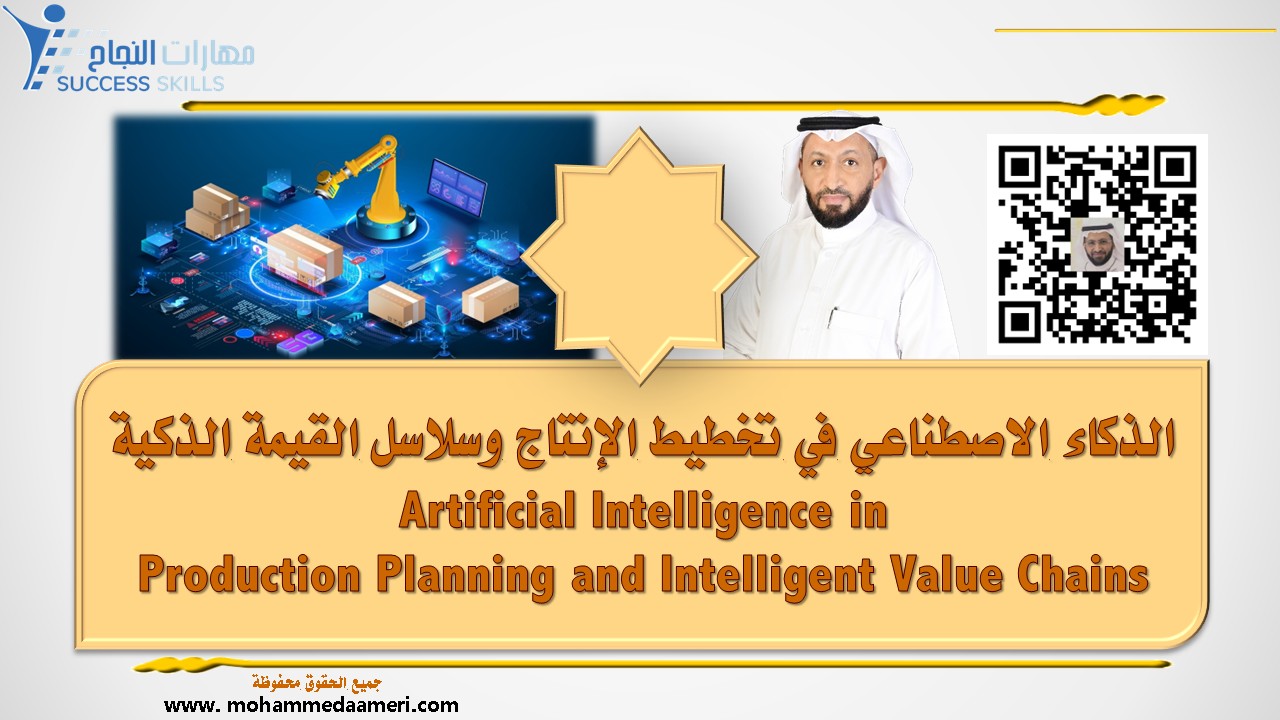 مهارات النجاح
SUCCESS SKILLS

الذكاء الاصطناعي في تخطيط الإنتاج وسلاسل القيمة الذكية
Artificial Intelligence in
Production Planning and Intelligent Value Chains

جميع الحقوق محفوظة
www. mohammedaameri.com